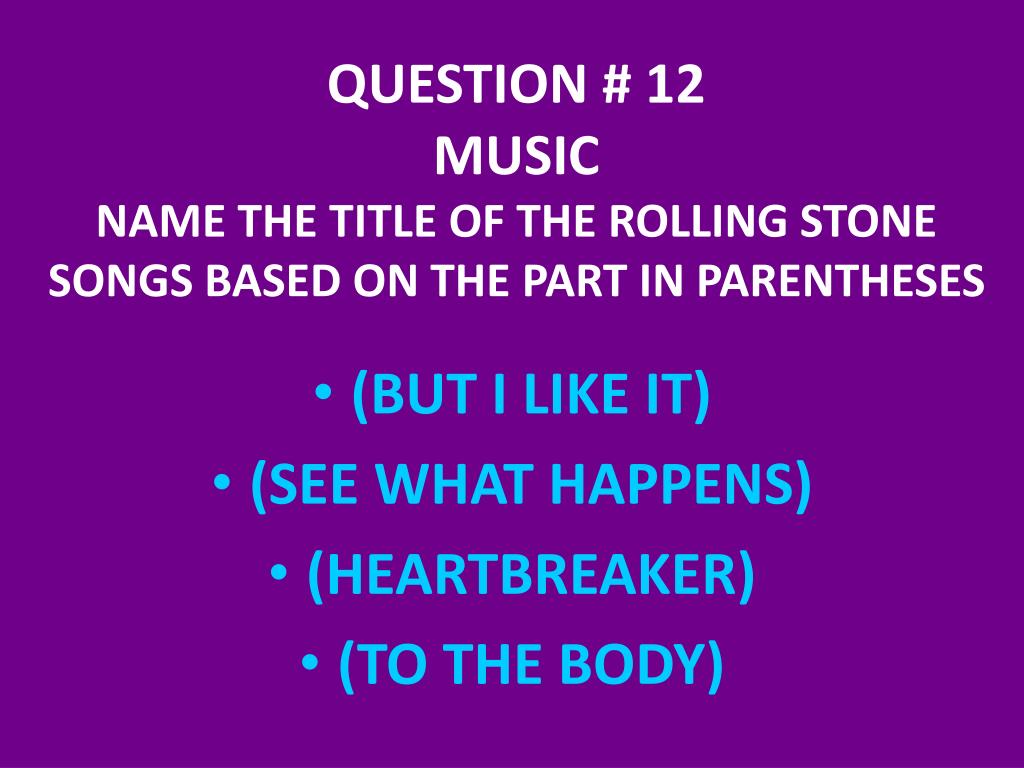 QUESTION # 12
MUSIC
NAME THE TITLE OF THE ROLLING STONE SONGS BASED ON THE PART IN PARENTHESES

• (BUT I LIKE IT)
• (SEE WHAT HAPPENS)
• (HEARTBREAKER)
• (TO THE BODY)